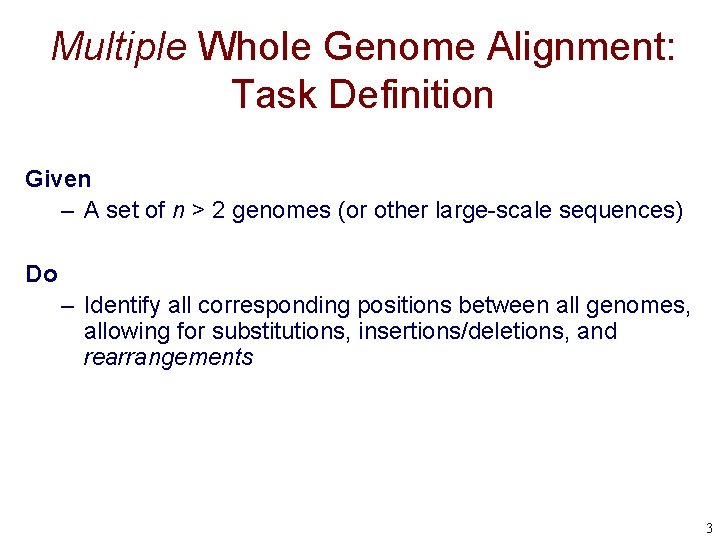 Multiple Whole Genome Alignment: Task Definition

Given

– A set of $n > 2$ genomes (or other large-scale sequences)

Do

– Identify all corresponding positions between all genomes, allowing for substitutions, insertions/deletions, and rearrangements

3